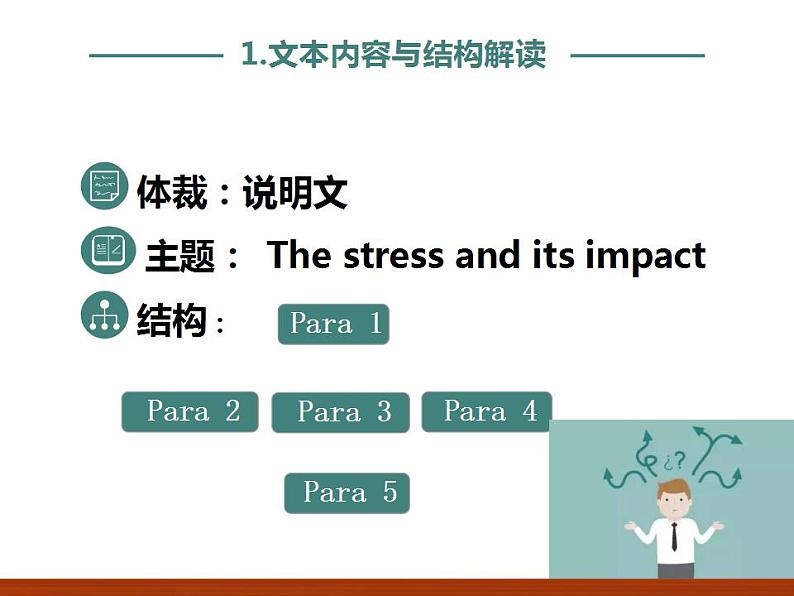 1.文本内容与结构解读

体裁：说明文

主题： The stress and its impact

结构： Para 1

Para 2 Para 3 Para 4

Para 5

¿?